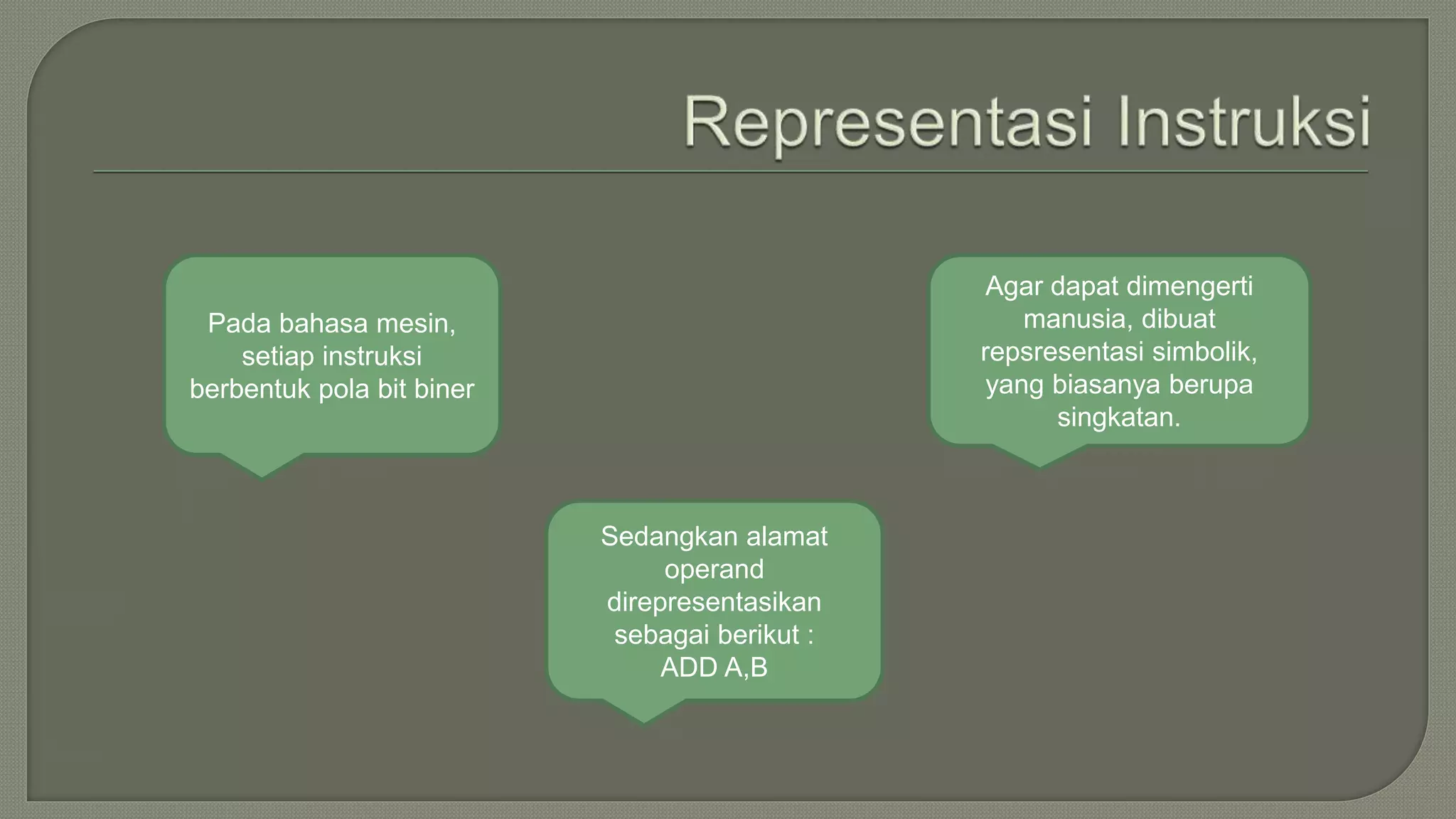 Representasi Instruksi

Pada bahasa mesin, setiap instruksi berbentuk pola bit biner

Agar dapat dimengerti manusia, dibuat repsresentasi simbolik, yang biasanya berupa singkatan.

Sedangkan alamat operand direpresentasikan sebagai berikut : ADD A,B